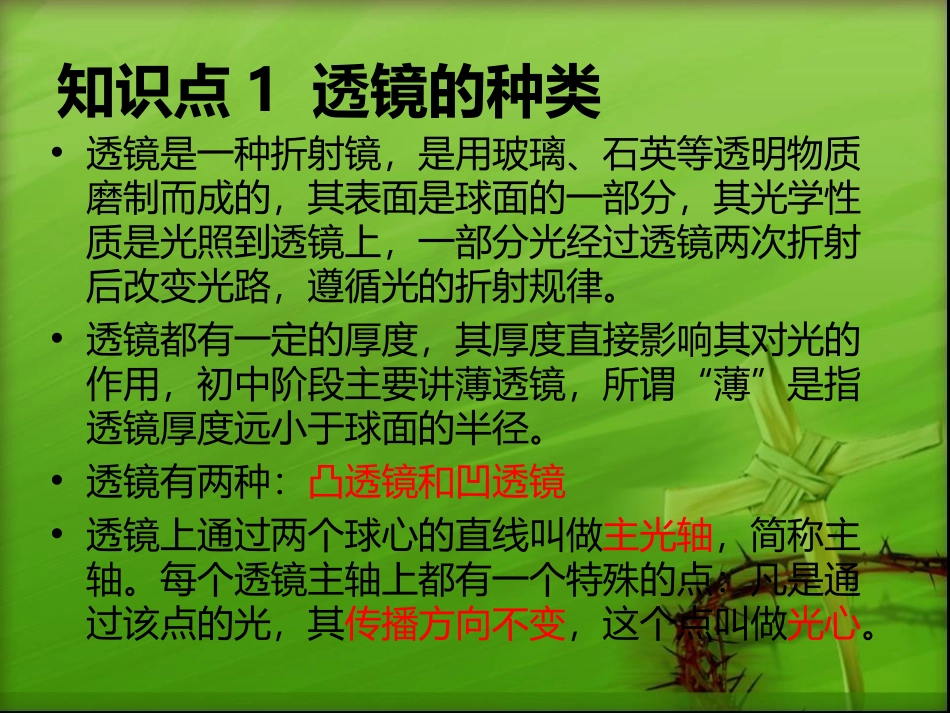 知识点 1 透镜的种类

• 透镜是一种折射镜，是用玻璃、石英等透明物质磨制而成的，其表面是球面的一部分，其光学性质是光照到透镜上，一部分光经过透镜两次折射后改变光路，遵循光的折射规律。

• 透镜都有一定的厚度，其厚度直接影响其对光的作用，初中阶段主要讲薄透镜，所谓“薄”是指透镜厚度远小于球面的半径。

• 透镜有两种：凸透镜和凹透镜

• 透镜上通过两个球心的直线叫做主光轴，简称主轴。每个透镜主轴上都有一个特殊的点：凡是通过该点的光，其传播方向不变，这个点叫做光心。